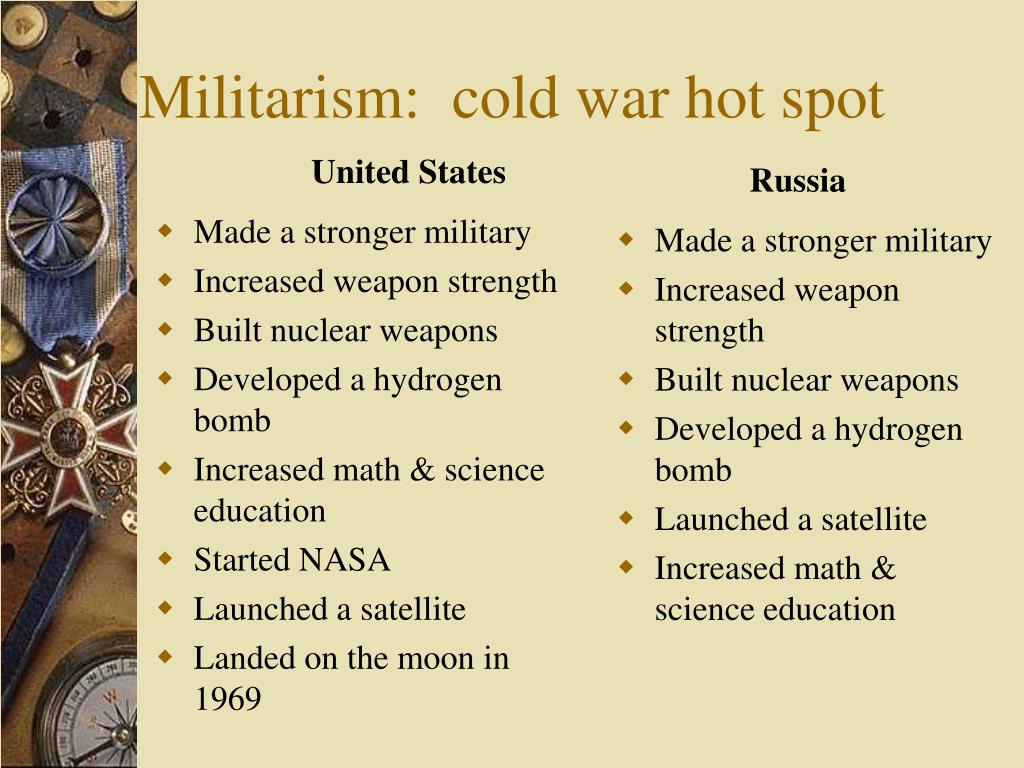 Militarism: cold war hot spot

United States

- Made a stronger military
- Increased weapon strength
- Built nuclear weapons
- Developed a hydrogen bomb
- Increased math & science education
- Started NASA
- Launched a satellite
- Landed on the moon in 1969

Russia

- Made a stronger military
- Increased weapon strength
- Built nuclear weapons
- Developed a hydrogen bomb
- Launched a satellite
- Increased math & science education